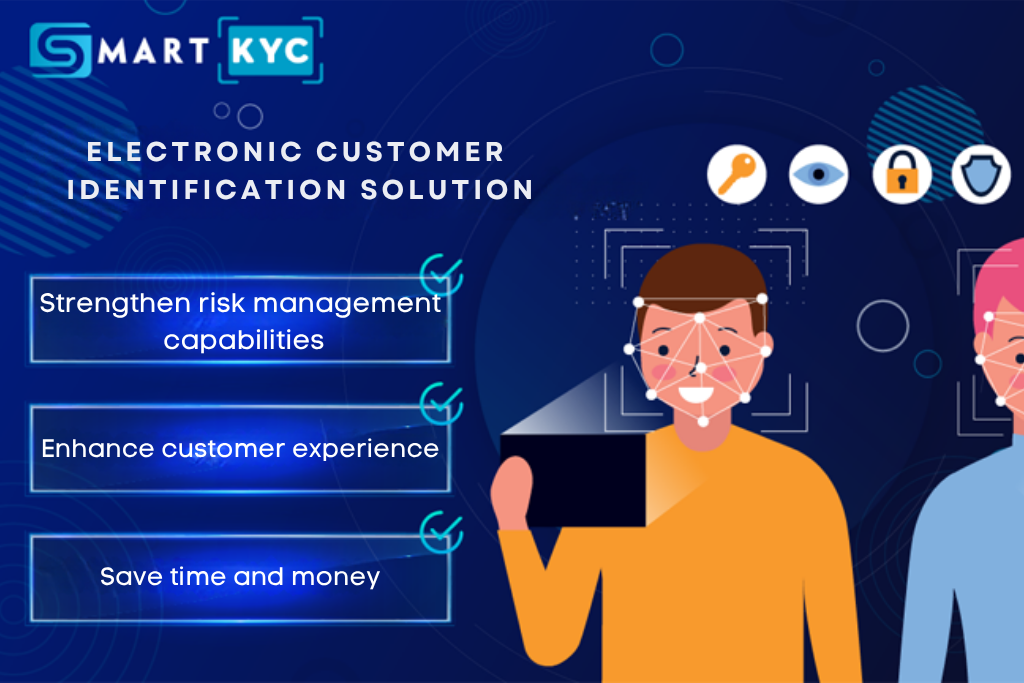 SMART KYC

ELECTRONIC CUSTOMER IDENTIFICATION SOLUTION

Strengthen risk management capabilities

Enhance customer experience

Save time and money